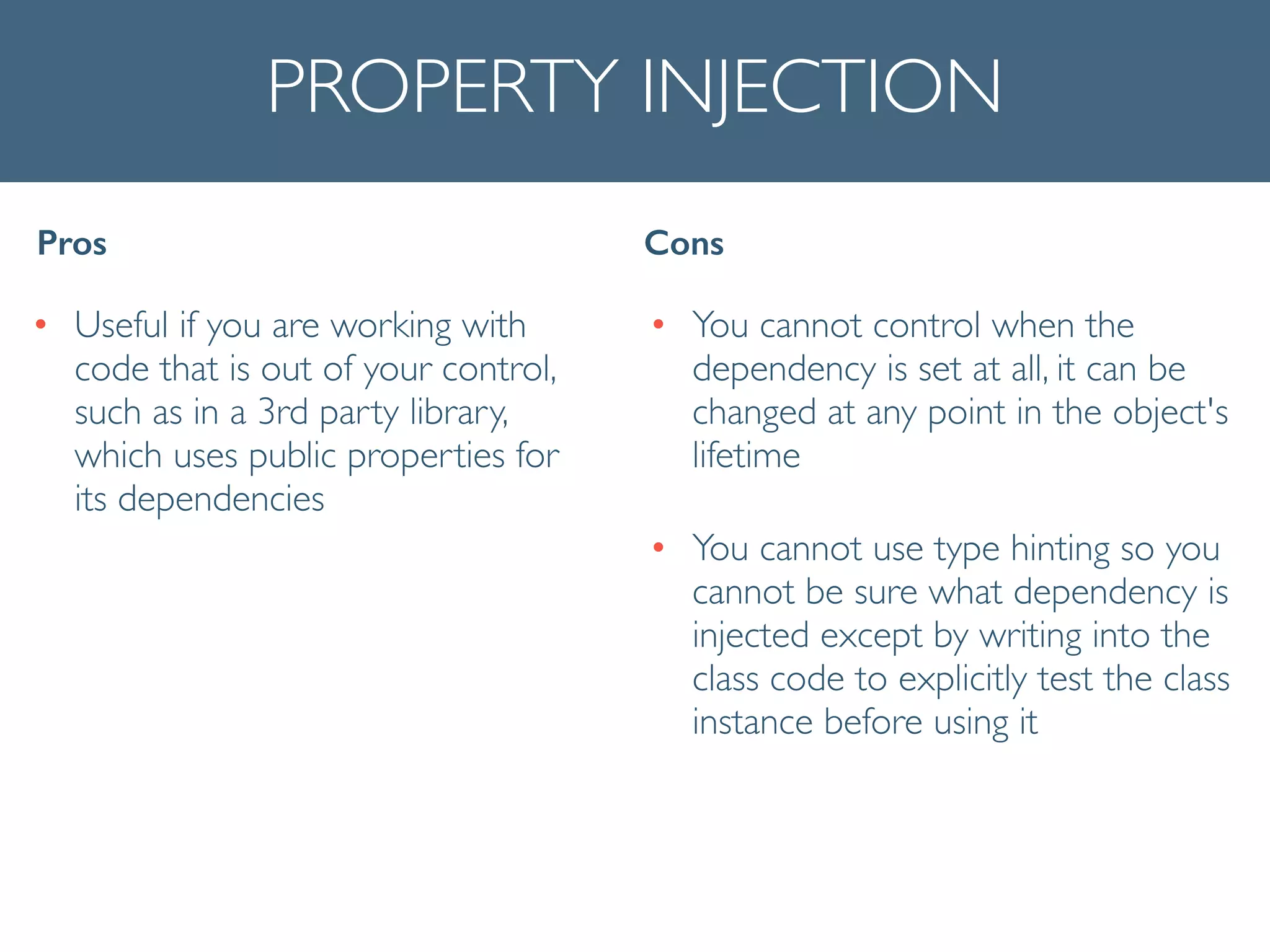 PROPERTY INJECTION

Pros

• Useful if you are working with code that is out of your control, such as in a 3rd party library, which uses public properties for its dependencies

Cons

• You cannot control when the dependency is set at all, it can be changed at any point in the object's lifetime

• You cannot use type hinting so you cannot be sure what dependency is injected except by writing into the class code to explicitly test the class instance before using it